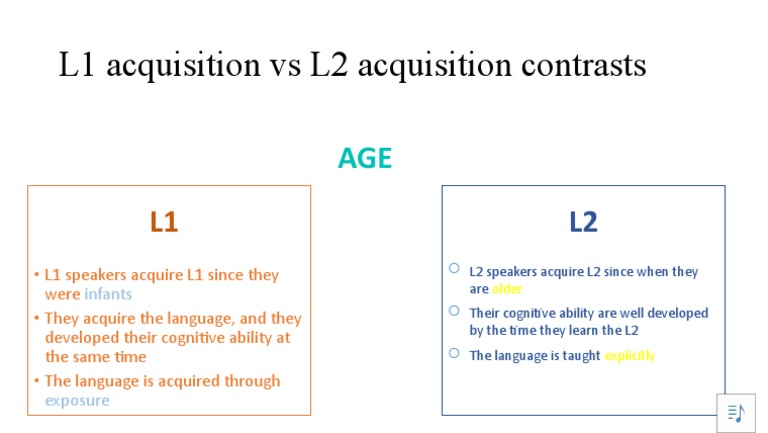 L1 acquisition vs L2 acquisition contrasts

AGE

L1

• L1 speakers acquire L1 since they were infants
• They acquire the language, and they developed their cognitive ability at the same time
• The language is acquired through exposure

L2

○ L2 speakers acquire L2 since when they are older
○ Their cognitive ability are well developed by the time they learn the L2
○ The language is taught explicitly